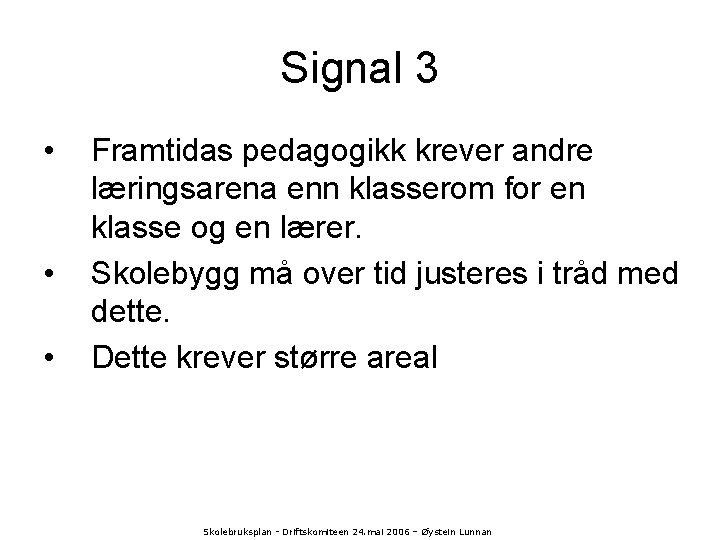 Signal 3

• Framtidas pedagogikk krever andre læringsarena enn klasserom for en klasse og en lærer.
• Skolebygg må over tid justeres i tråd med dette.
• Dette krever større areal

Skolebruksplan - Driftskomiteen 24.mai 2006 – Øystein Lunnan